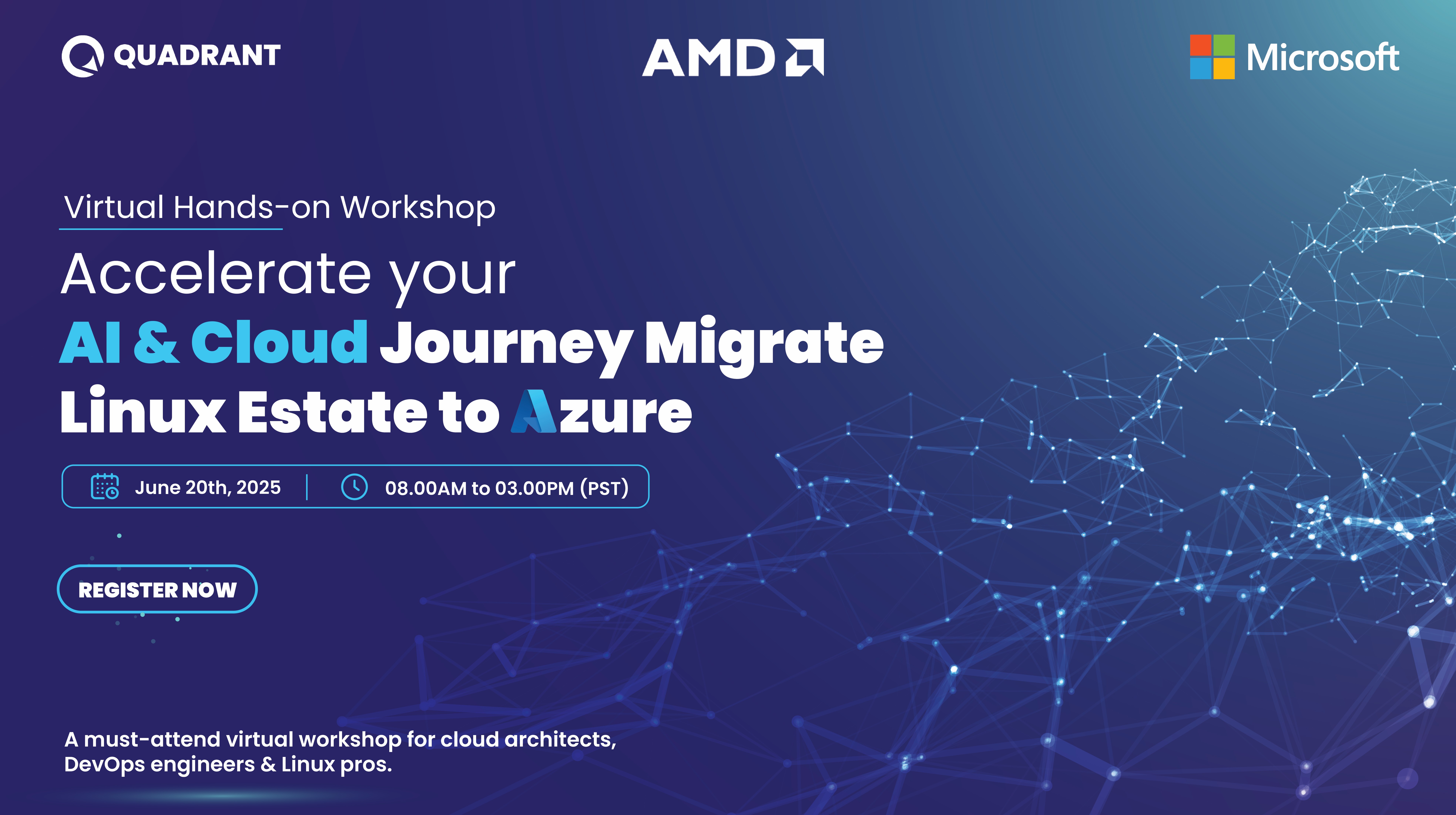 QUADRANT

AMD

Microsoft

Virtual Hands-on Workshop

Accelerate your AI & Cloud Journey Migrate Linux Estate to Azure

June 20th, 2025 | 08.00AM to 03.00PM (PST)

REGISTER NOW

A must-attend virtual workshop for cloud architects, DevOps engineers & Linux pros.